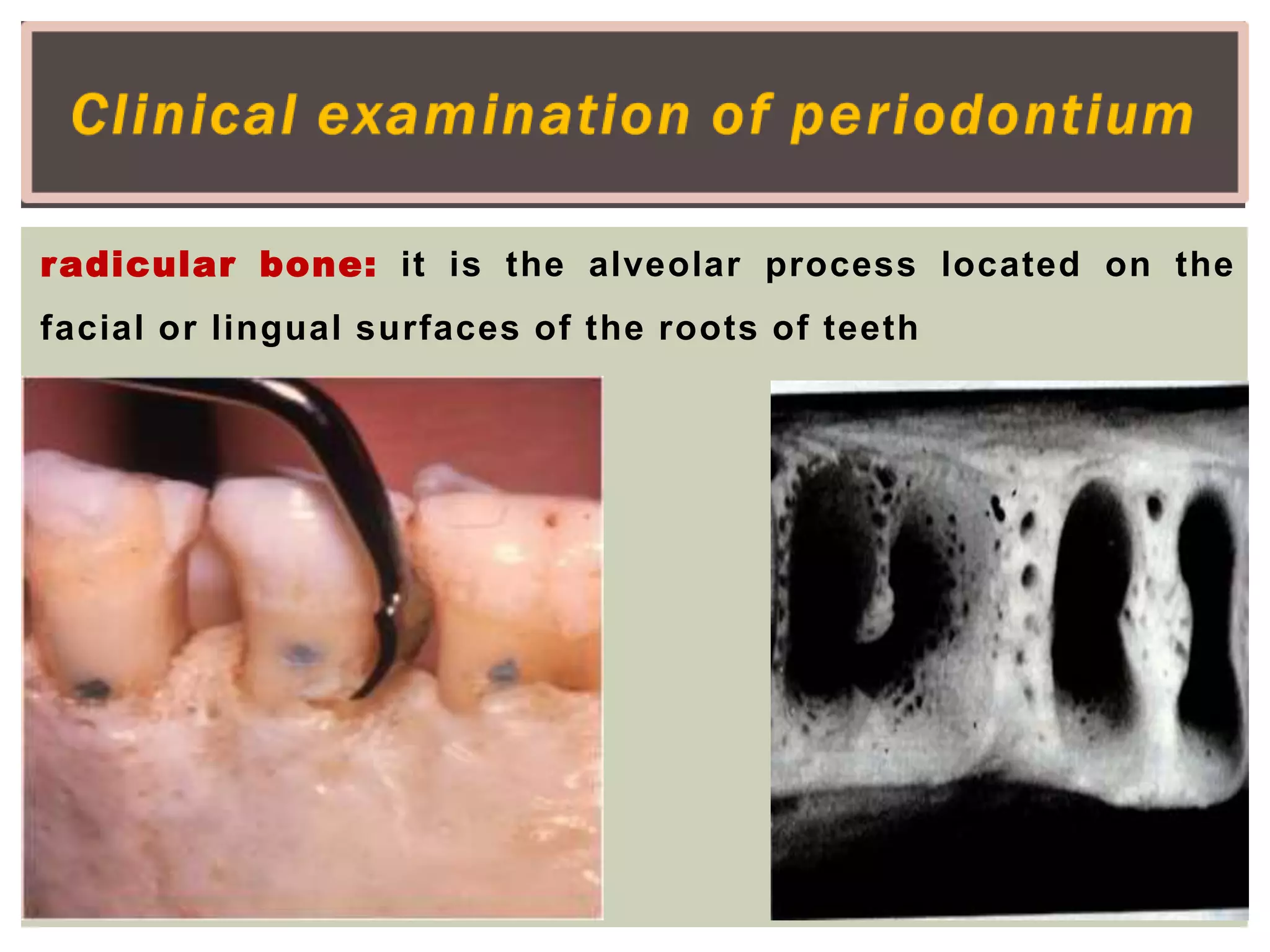 Clinical examination of periodontium

radicular bone: it is the alveolar process located on the facial or lingual surfaces of the roots of teeth